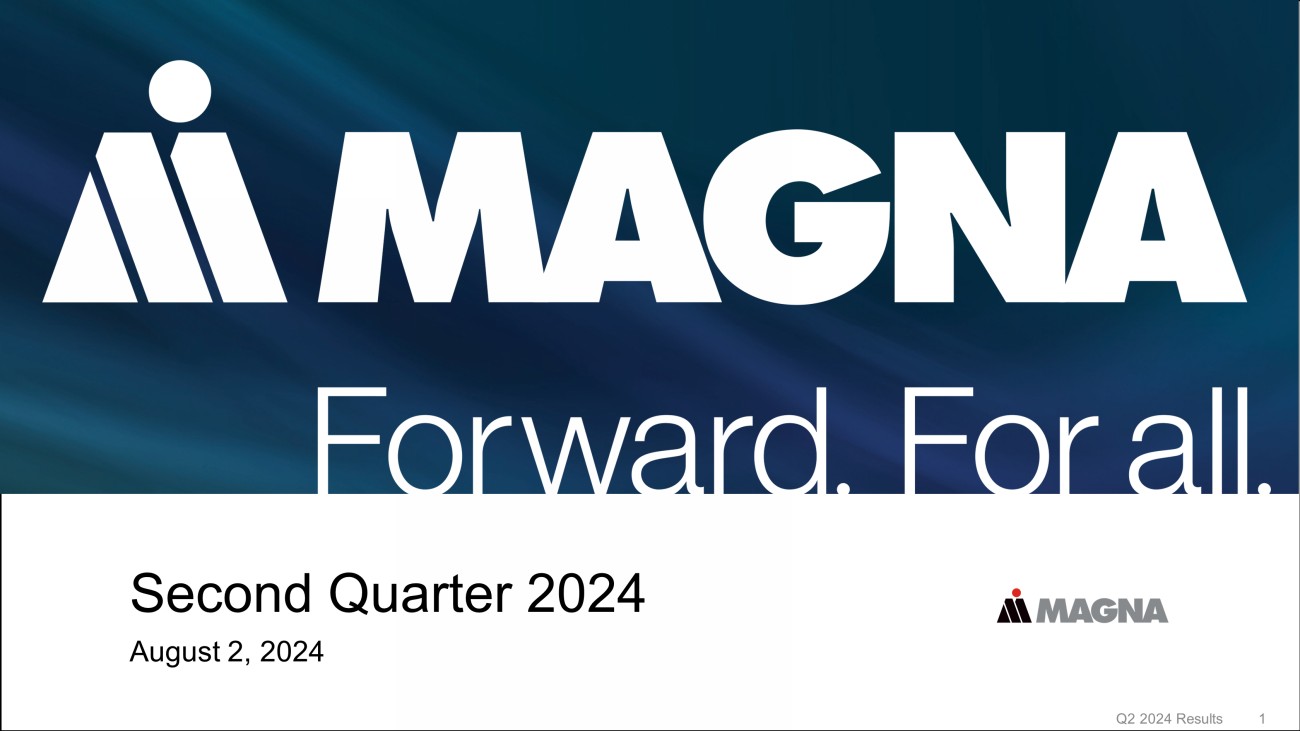 MAGNA

Forward. For all.

Second Quarter 2024

August 2, 2024

MAGNA

Q2 2024 Results 1